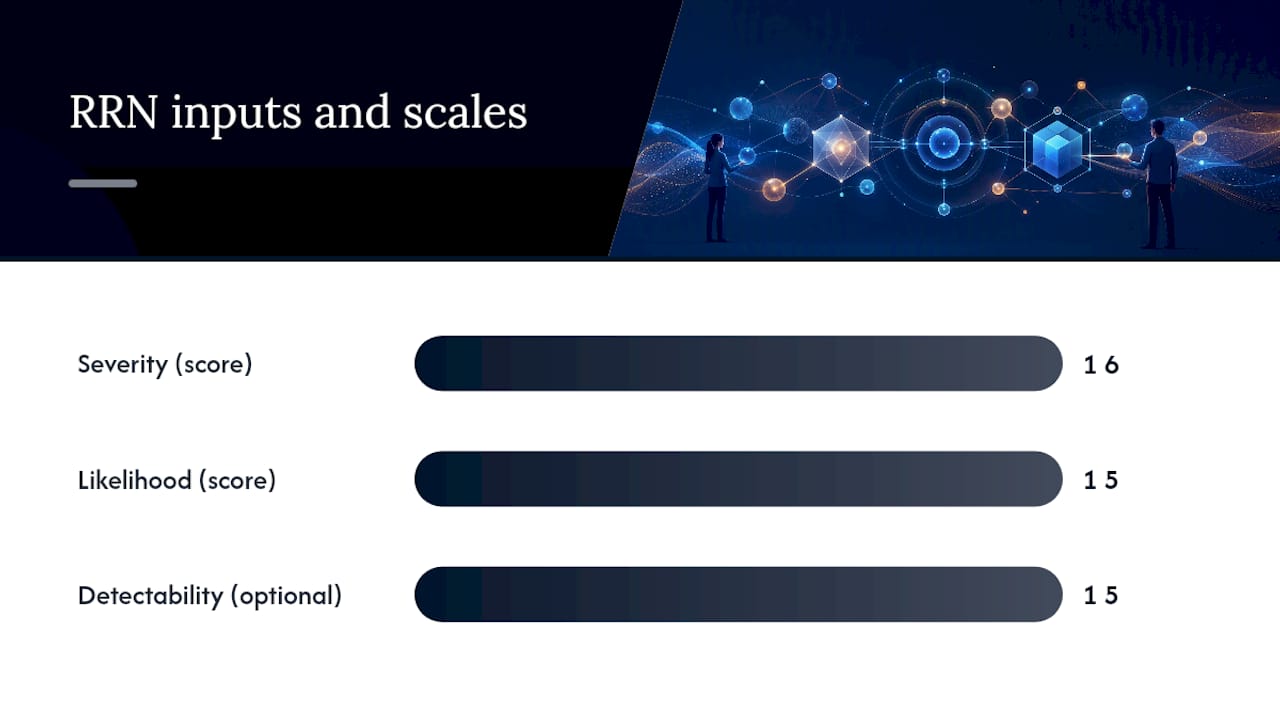 RRN inputs and scales

Severity (score)

1 6

Likelihood (score)

1 5

Detectability (optional)

1 5